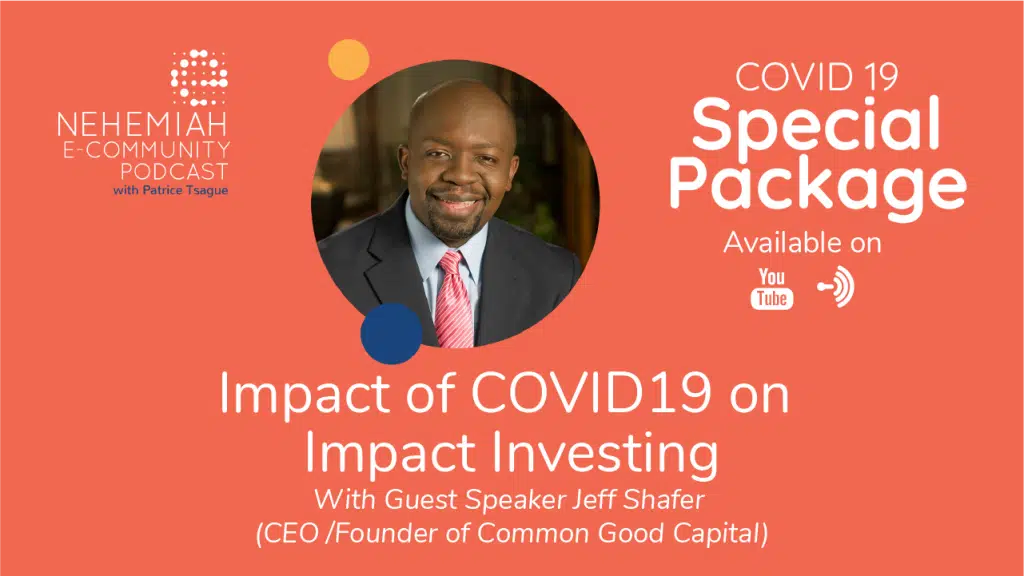 NEHEMIAH
E-COMMUNITY
PODCAST
with Patrice Tsague

COVID 19
Special
Package
Available on
You
Tube

Impact of COVID19 on
Impact Investing
With Guest Speaker Jeff Shafer
(CEO /Founder of Common Good Capital)